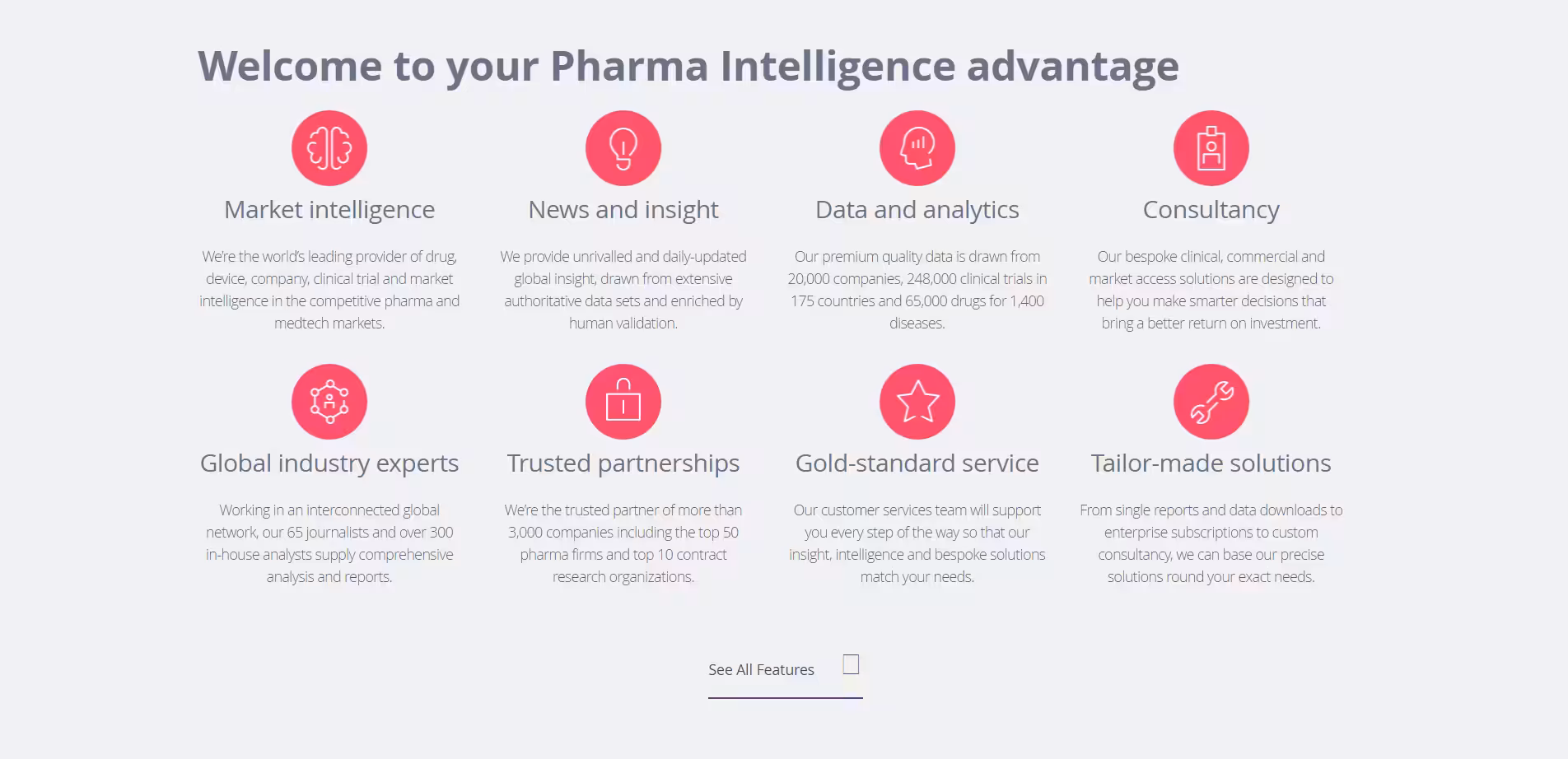 Welcome to your Pharma Intelligence advantage

Market intelligence

We're the world's leading provider of drug, device, company, clinical trial and market intelligence in the competitive pharma and medtech markets.

News and insight

We provide unrivalled and daily-updated global insight, drawn from extensive authoritative data sets and enriched by human validation.

Data and analytics

Our premium quality data is drawn from 20,000 companies, 248,000 clinical trials in 175 countries and 65,000 drugs for 1,400 diseases.

Consultancy

Our bespoke clinical, commercial and market access solutions are designed to help you make smarter decisions that bring a better return on investment.

Global industry experts

Working in an interconnected global network, our 65 journalists and over 300 in-house analysts supply comprehensive analysis and reports.

Trusted partnerships

We're the trusted partner of more than 3,000 companies including the top 50 pharma firms and top 10 contract research organizations.

Gold-standard service

Our customer services team will support you every step of the way so that our insight, intelligence and bespoke solutions match your needs.

Tailor-made solutions

From single reports and data downloads to enterprise subscriptions to custom consultancy, we can base our precise solutions round your exact needs.

See All Features